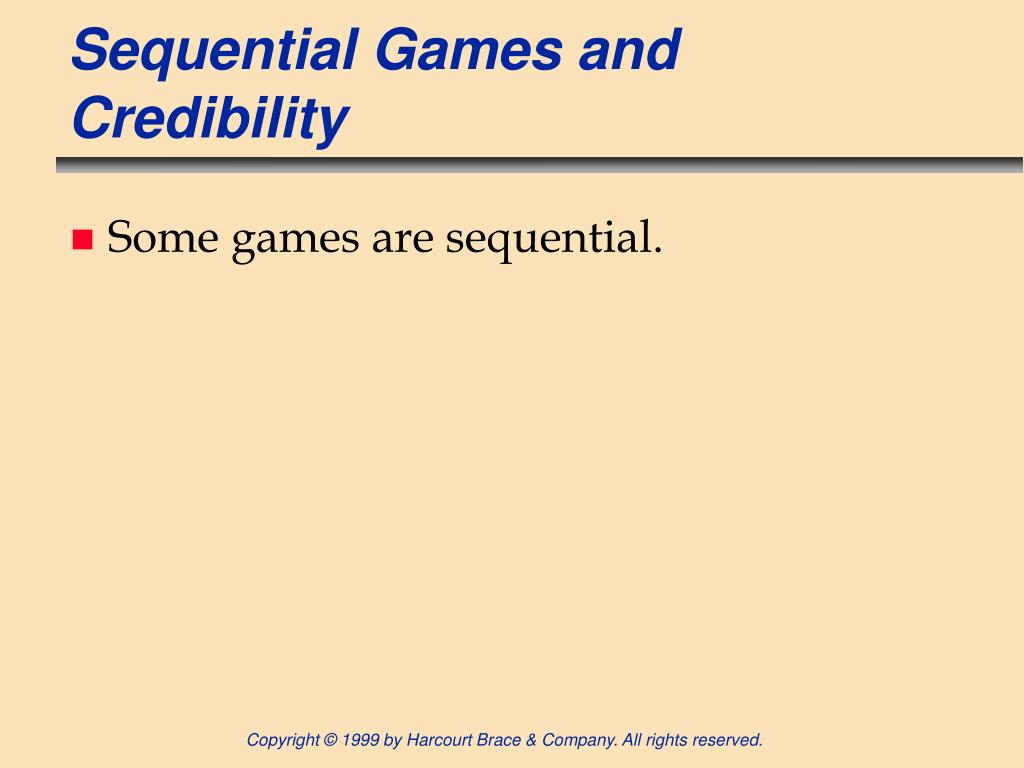 Sequential Games and Credibility

Some games are sequential.

Copyright © 1999 by Harcourt Brace & Company. All rights reserved.